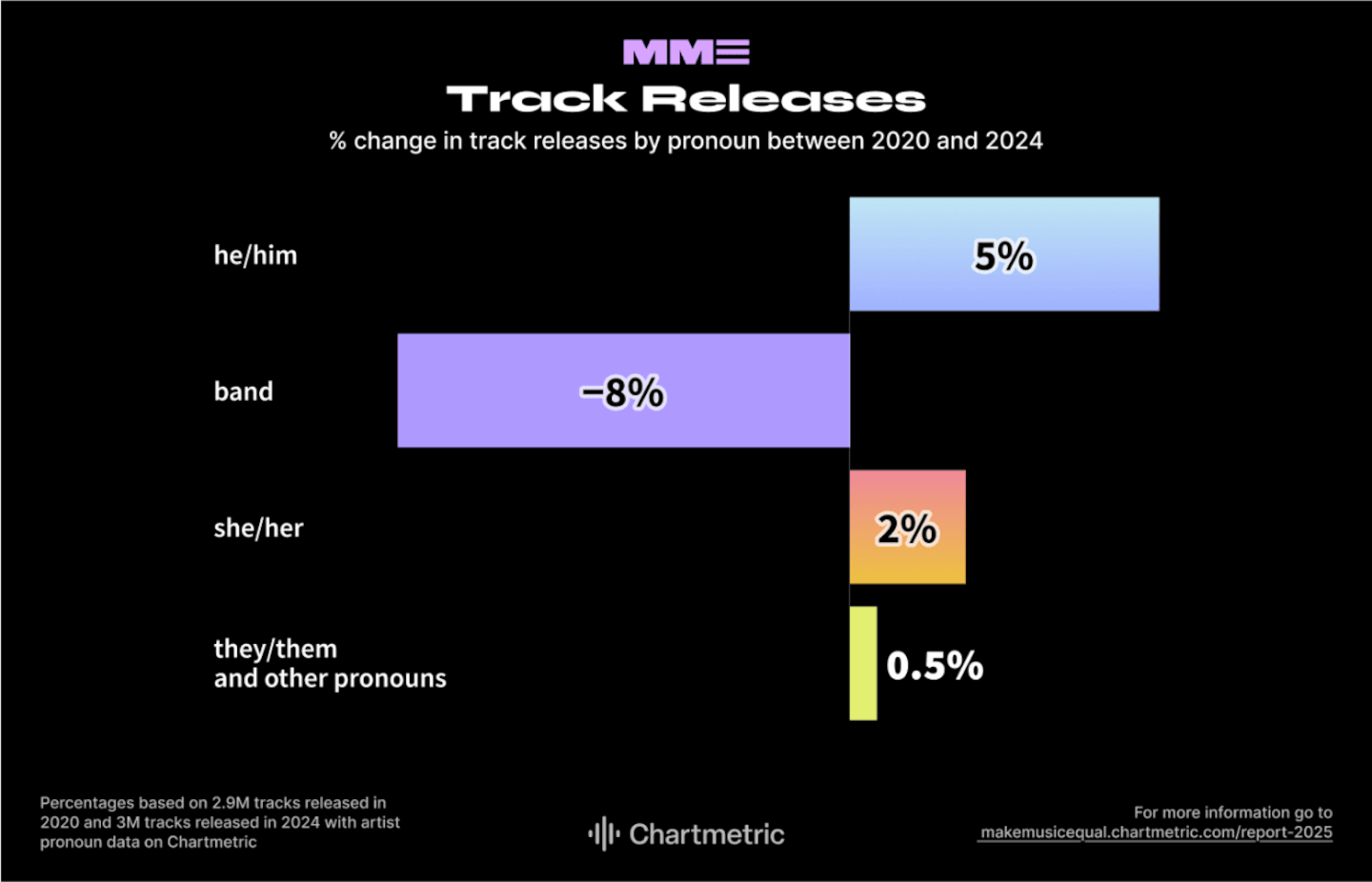 MME

Track Releases

% change in track releases by pronoun between 2020 and 2024

he/him
5%

band
−8%

she/her
2%

they/them
and other pronouns
0.5%

Percentages based on 2.9M tracks released in 2020 and 3M tracks released in 2024 with artist pronoun data on Chartmetric

Chartmetric

For more information go to
makemusicequal.chartmetric.com/report-2025